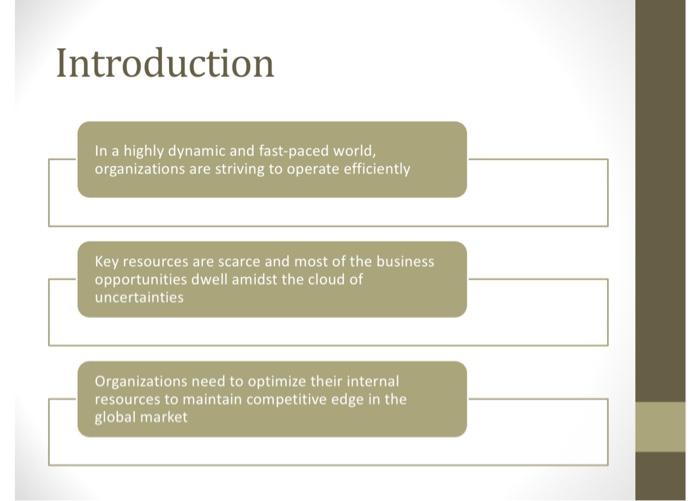 Introduction

In a highly dynamic and fast-paced world, organizations are striving to operate efficiently

Key resources are scarce and most of the business opportunities dwell amidst the cloud of uncertainties

Organizations need to optimize their internal resources to maintain competitive edge in the global market